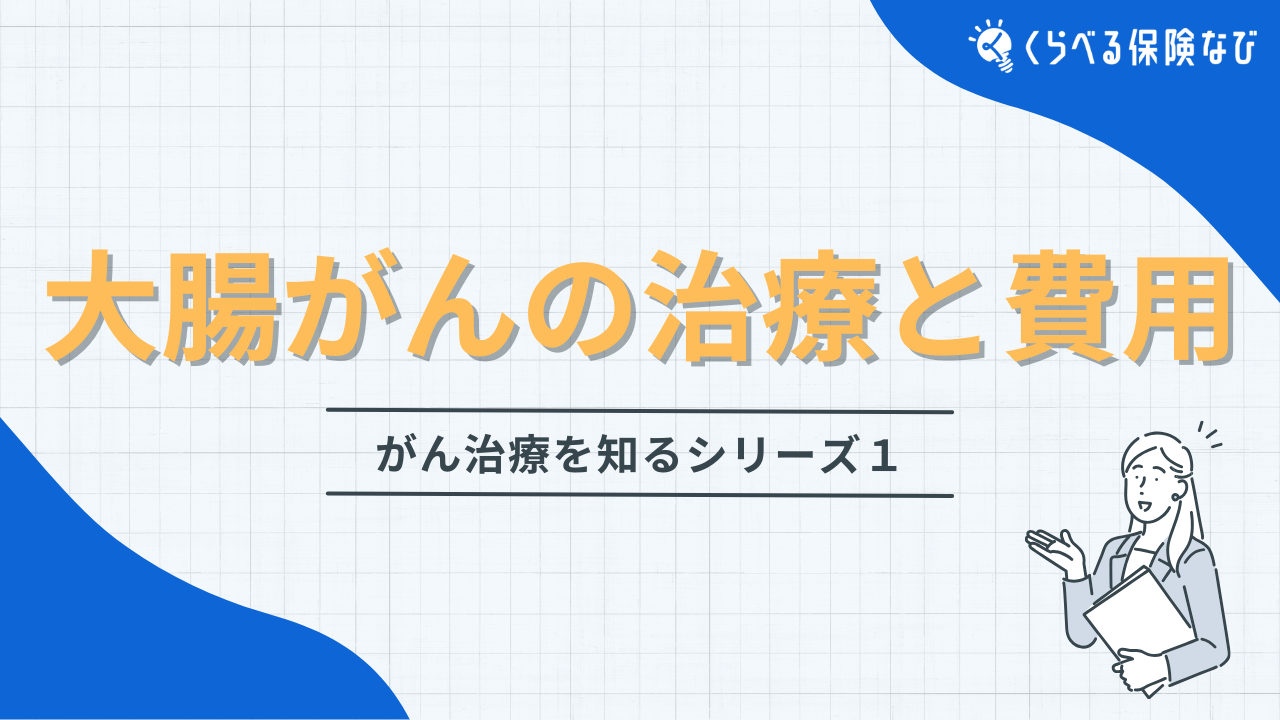 くらべる保険なび

大腸がんの治療と費用

がん治療を知るシリーズ１